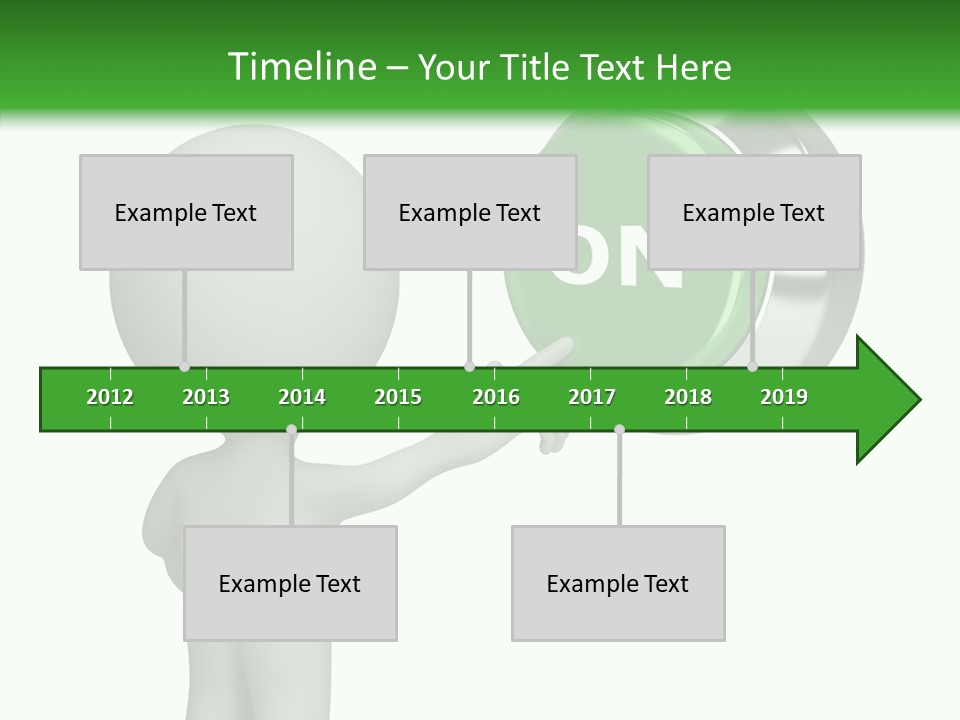 Timeline – Your Title Text Here

Example Text

Example Text

Example Text

ON

2012 2013 2014 2015 2016 2017 2018 2019

Example Text

Example Text